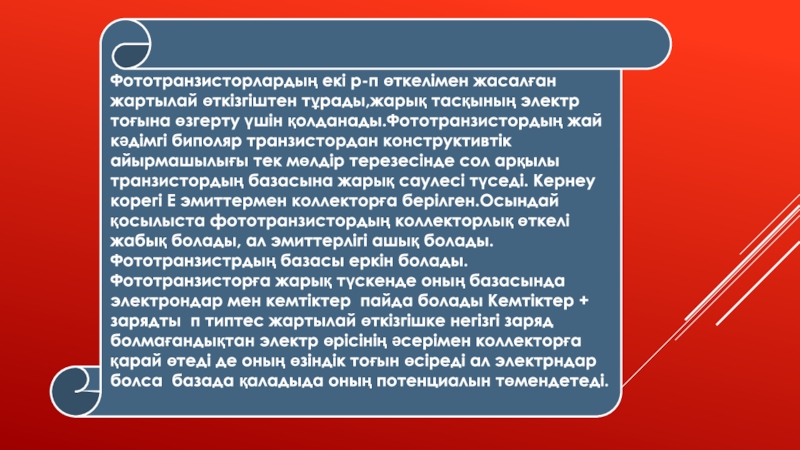 Фототранзисторлардың екі р-п өткелімен жасалған жартылай өткізгіштен тұрады,жарық тасқының электр тоғына өзгерту үшін қолданады.Фототранзистордың жай кәдімгі биполяр транзистордан конструктивтік айырмашылығы тек мөлдір терезесінде сол арқылы транзистордың базасына жарық саулесі түседі. Кернеу корегі Е эмиттермен коллекторға берілген.Осындай қосылыста фототранзистордың коллекторлық өткелі жабық болады, ал эмиттерлігі ашық болады. Фототранзистрдың базасы еркін болады. Фототранзисторға жарық түскенде оның базасында электрондар мен кемтіктер пайда болады Кемтіктер + зарядты п типтес жартылай өткізгішке негізгі заряд болмағандықтан электр өрісінің әсерімен коллекторға қарай өтеді де оның өзіндік тоғын өсіреді ал электрндар болса базада қаладыда оның потенциалын төмендетеді.